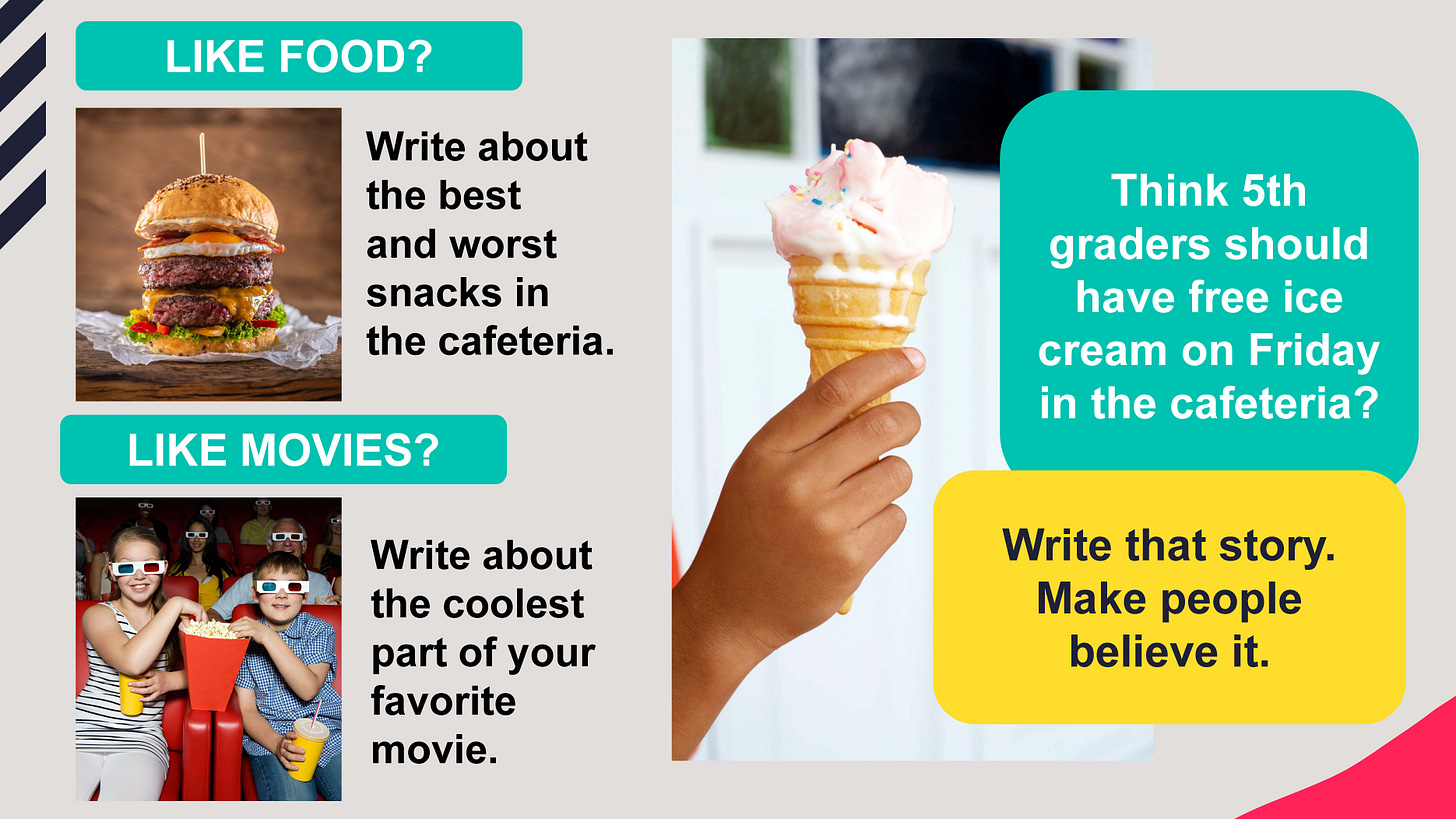 LIKE FOOD?

Write about the best and worst snacks in the cafeteria.

LIKE MOVIES?

Write about the coolest part of your favorite movie.

Think 5th graders should have free ice cream on Friday in the cafeteria?

Write that story. Make people believe it.